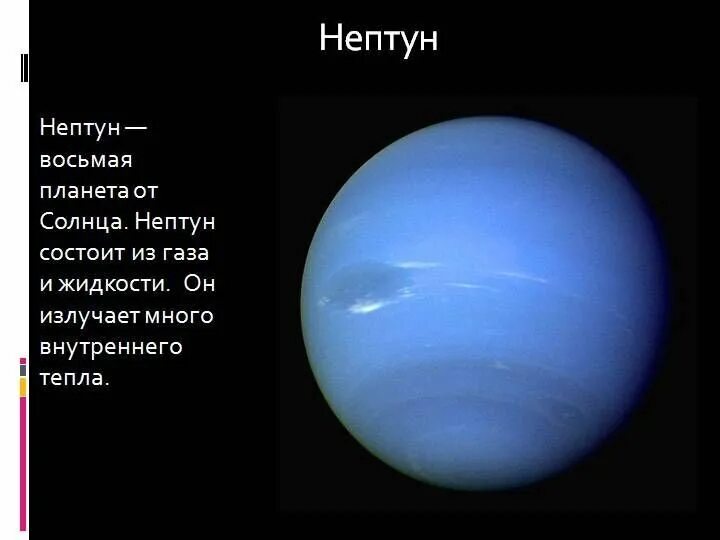 Нептун

Нептун — восьмая планета от Солнца. Нептун состоит из газа и жидкости. Он излучает много внутреннего тепла.